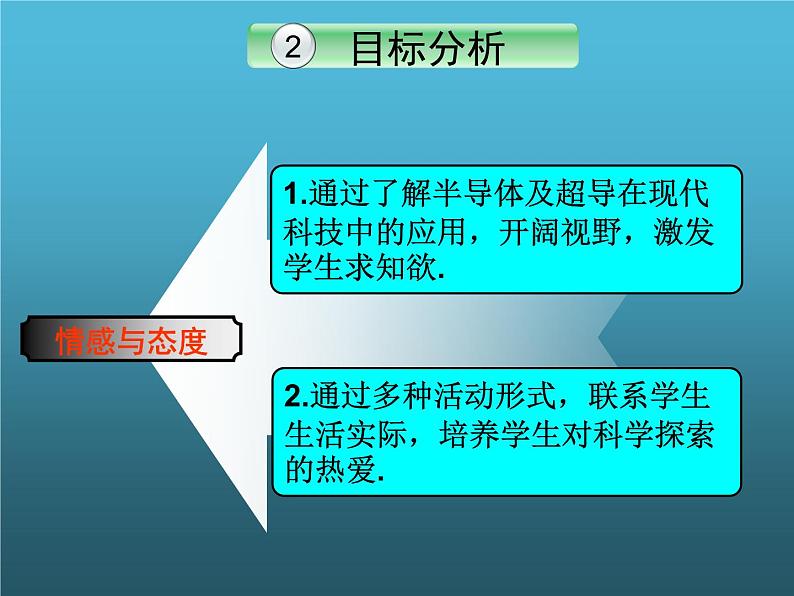 ② 目标分析

情感与态度

1.通过了解半导体及超导在现代科技中的应用，开阔视野，激发学生求知欲.

2.通过多种活动形式，联系学生生活实际，培养学生对科学探索的热爱.